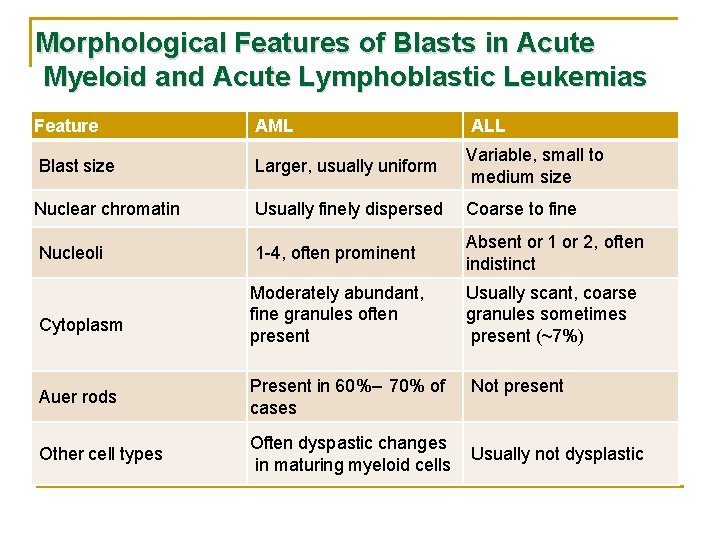 Morphological Features of Blasts in Acute Myeloid and Acute Lymphoblastic Leukemias

| Feature | AML | ALL |
|---|---|---|
| Blast size | Larger, usually uniform | Variable, small to medium size |
| Nuclear chromatin | Usually finely dispersed | Coarse to fine |
| Nucleoli | 1-4, often prominent | Absent or 1 or 2, often indistinct |
| Cytoplasm | Moderately abundant, fine granules often present | Usually scant, coarse granules sometimes present (~7%) |
| Auer rods | Present in 60%– 70% of cases | Not present |
| Other cell types | Often dyspastic changes in maturing myeloid cells | Usually not dysplastic |